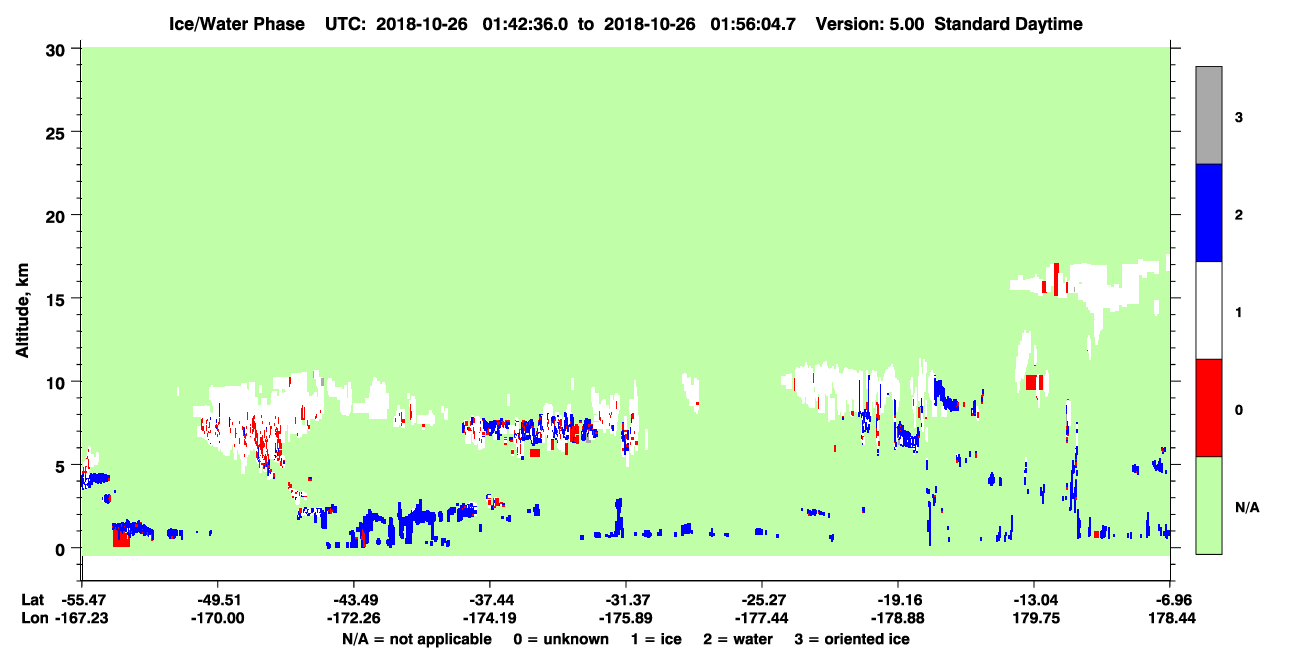 Ice/Water Phase UTC: 2018-10-26 01:42:36.0 to 2018-10-26 01:56:04.7 Version: 5.00 Standard Daytime

Altitude, km

30
25
20
15
10
5
0

3
2
1
0
N/A

| Lat | -55.47 | -49.51 | -43.49 | -37.44 | -31.37 | -25.27 | -19.16 | -13.04 | -6.96 |
|---|---|---|---|---|---|---|---|---|---|
| Lon | -167.23 | -170.00 | -172.26 | -174.19 | -175.89 | -177.44 | -178.88 | 179.75 | 178.44 |

N/A = not applicable 0 = unknown 1 = ice 2 = water 3 = oriented ice